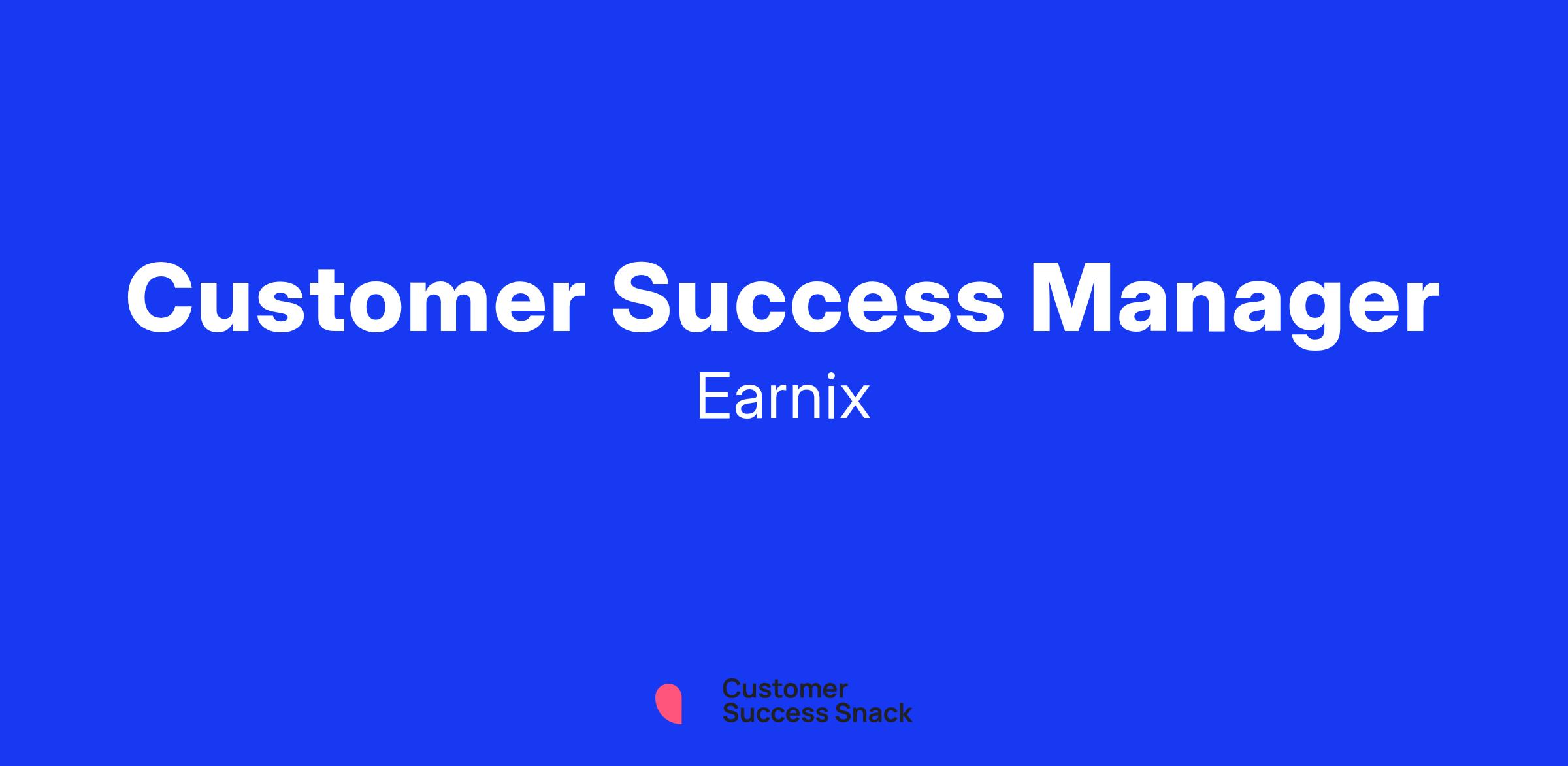 Customer Success Manager
Earnix

Customer
Success Snack